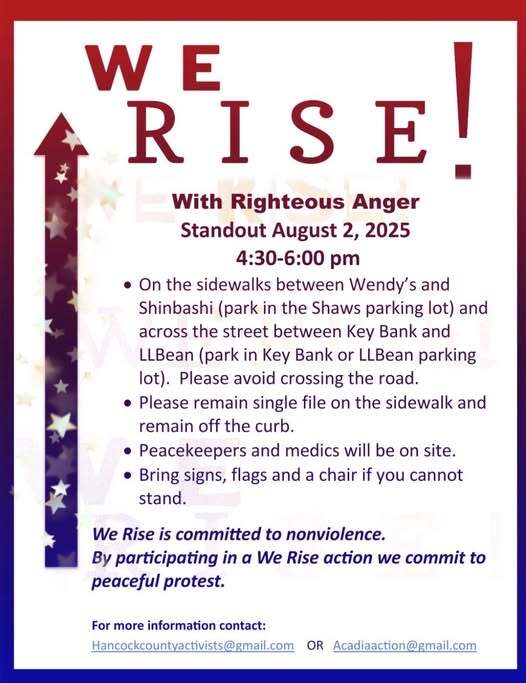 WE RISE!

With Righteous Anger
Standout August 2, 2025
4:30-6:00 pm

• On the sidewalks between Wendy's and Shinbashi (park in the Shaws parking lot) and across the street between Key Bank and LLBean (park in Key Bank or LLBean parking lot). Please avoid crossing the road.
• Please remain single file on the sidewalk and remain off the curb.
• Peacekeepers and medics will be on site.
• Bring signs, flags and a chair if you cannot stand.

We Rise is committed to nonviolence.
By participating in a We Rise action we commit to peaceful protest.

For more information contact:
Hancockcountyactivists@gmail.com OR Acadiaaction@gmail.com